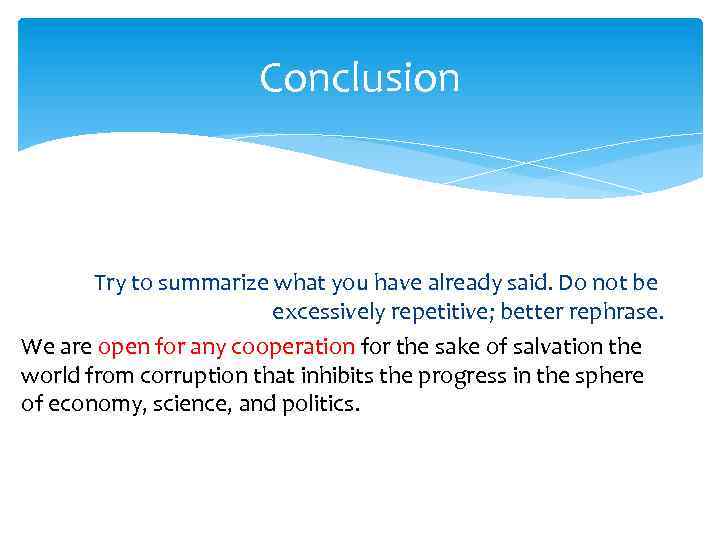 Conclusion

Try to summarize what you have already said. Do not be excessively repetitive; better rephrase.

We are open for any cooperation for the sake of salvation the world from corruption that inhibits the progress in the sphere of economy, science, and politics.